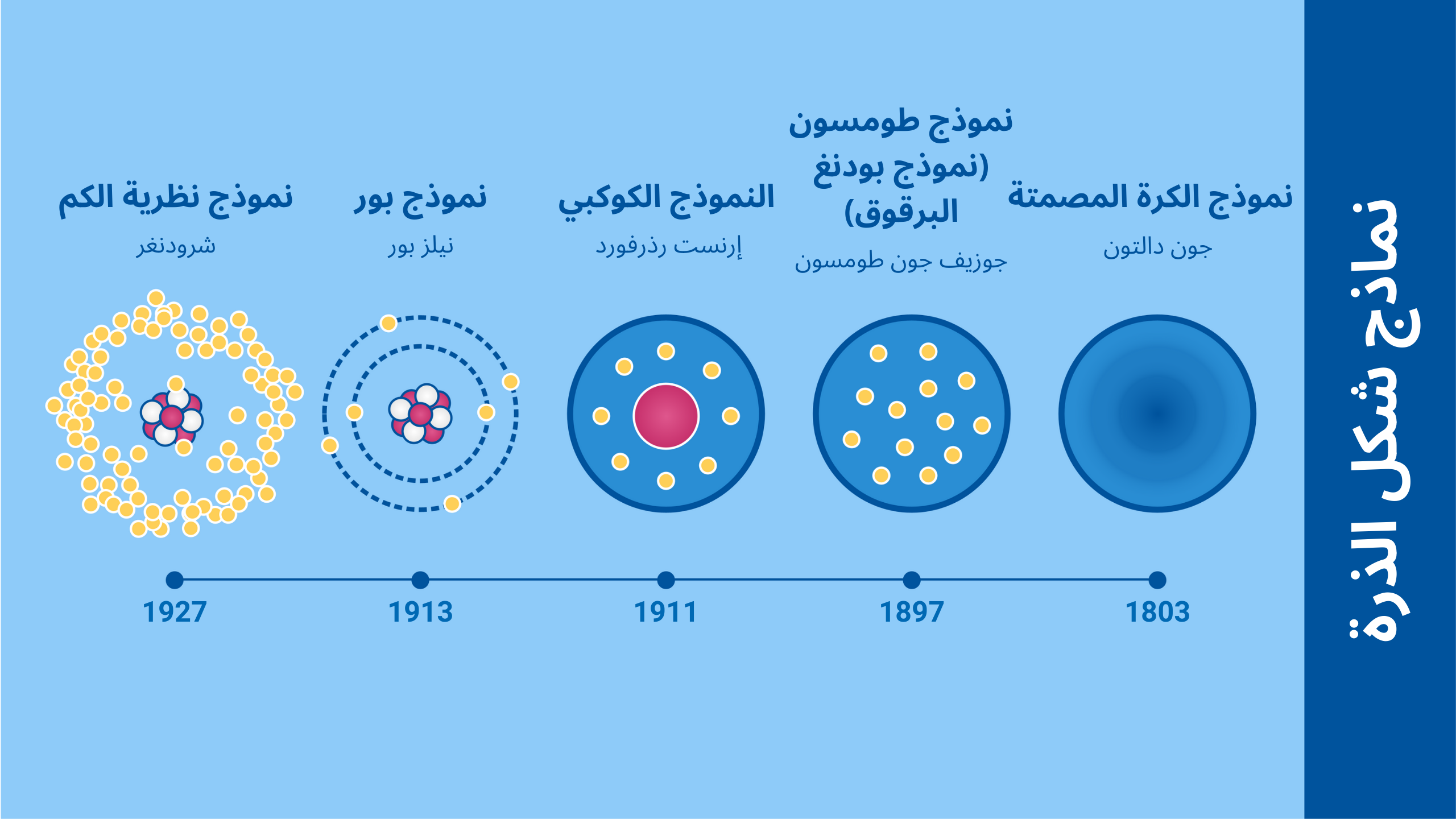 نماذج شكل الذرة

نموذج الكرة المصمتة
جون دالتون
1803

نموذج طومسون (نموذج بودنغ البرقوق)
جوزيف جون طومسون
1897

النموذج الكوكبي
إرنست رذرفورد
1911

نموذج بور
نيلز بور
1913

نموذج نظرية الكم
شرودنغر
1927